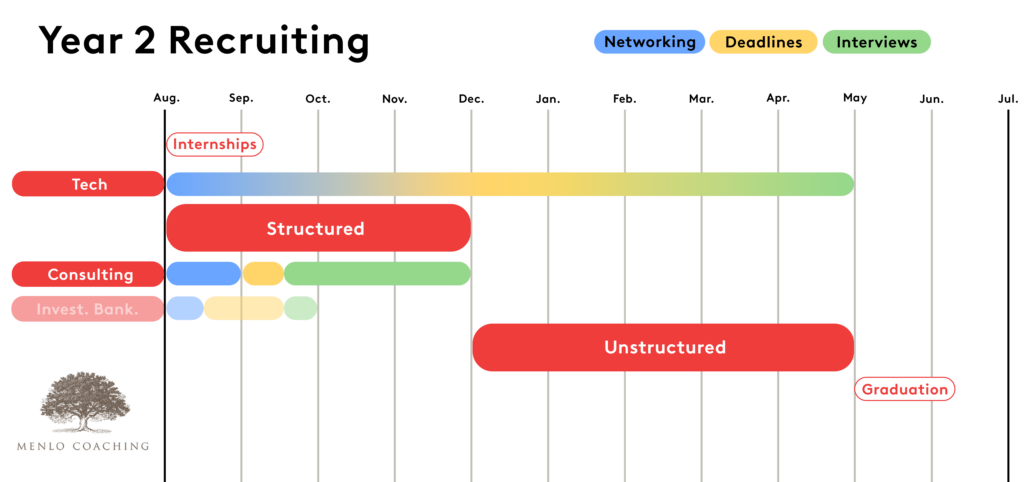 Year 2 Recruiting

Networking Deadlines Interviews

Aug. Sep. Oct. Nov. Dec. Jan. Feb. Mar. Apr. May Jun. Jul.

Internships

Tech

Structured

Consulting

Invest. Bank.

Unstructured

Graduation

MENLO COACHING